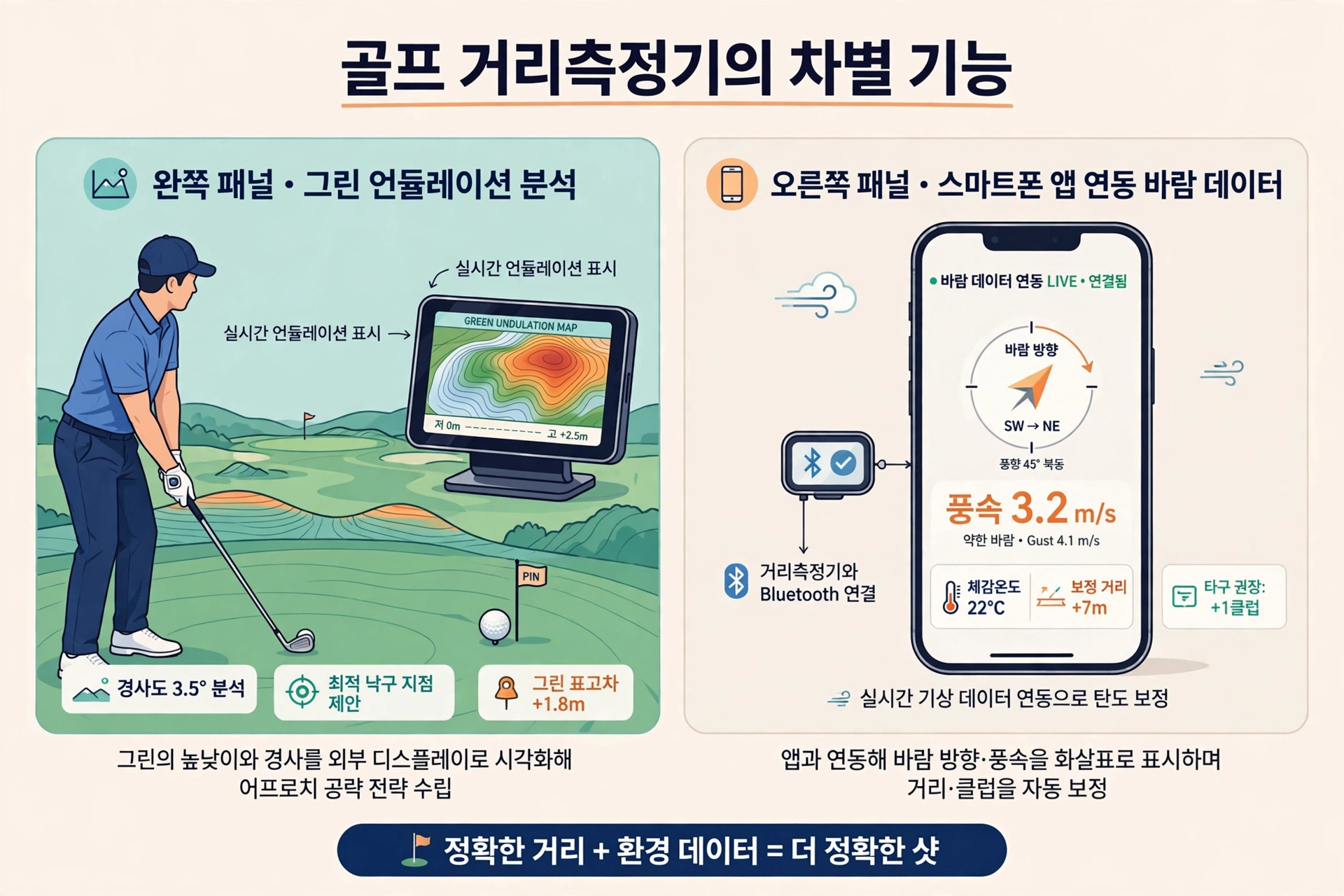 골프 거리측정기의 차별 기능

완쪽 패널 • 그린 언듈레이션 분석

실시간 언듈레이션 표시

실시간 언듈레이션 표시 →

GREEN UNDULATION MAP

저 0m 고 +2.5m

PIN

경사도 3.5° 분석

최적 낙구 지점 제안

그린 표고차 +1.8m

그린의 높낮이와 경사를 외부 디스플레이로 시각화해 어프로치 공략 전략 수립

오른쪽 패널 • 스마트폰 앱 연동 바람 데이터

• 바람 데이터 연동 LIVE • 연결됨

바람 방향

SW → NE

풍향 45° 북동

풍속 3.2 m/s

약한 바람 • Gust 4.1 m/s

체감온도 22°C

보정 거리 +7m

타구 권장: +1클럽

거리측정기와 Bluetooth 연결

실시간 기상 데이터 연동으로 탄도 보정

앱과 연동해 바람 방향·풍속을 화살표로 표시하며 거리·클럽을 자동 보정

정확한 거리 + 환경 데이터 = 더 정확한 샷